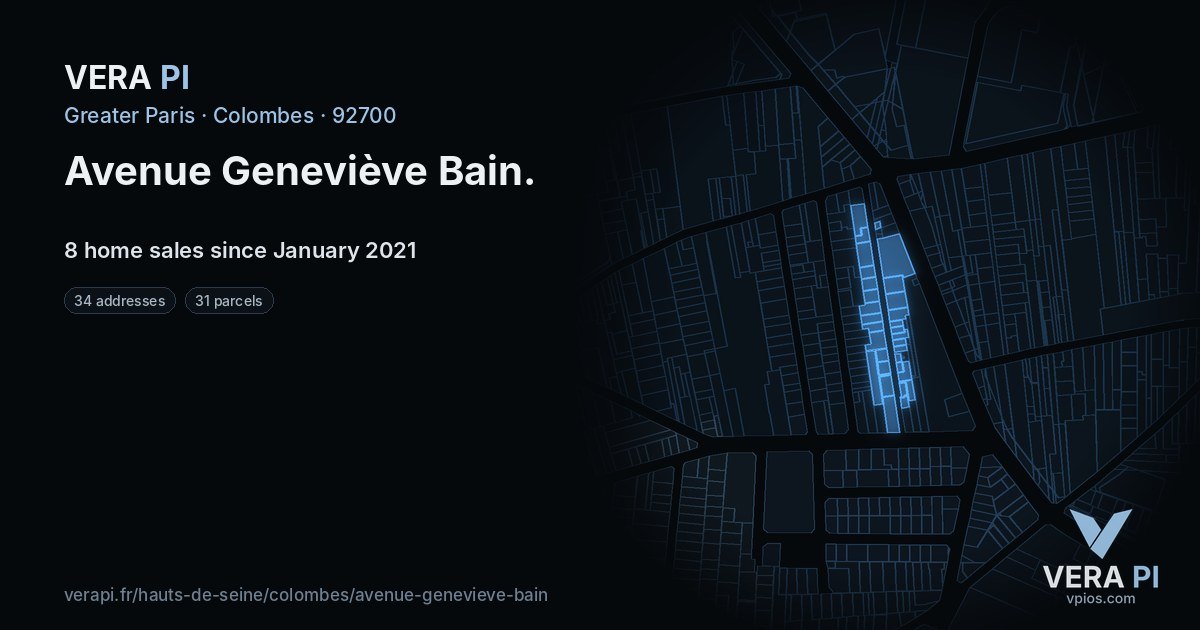 VERA PI

Greater Paris · Colombes · 92700

Avenue Geneviève Bain.

8 home sales since January 2021

34 addresses

31 parcels

verapi.fr/hauts-de-seine/colombes/avenue-genevieve-bain

VERA PI
vpios.com